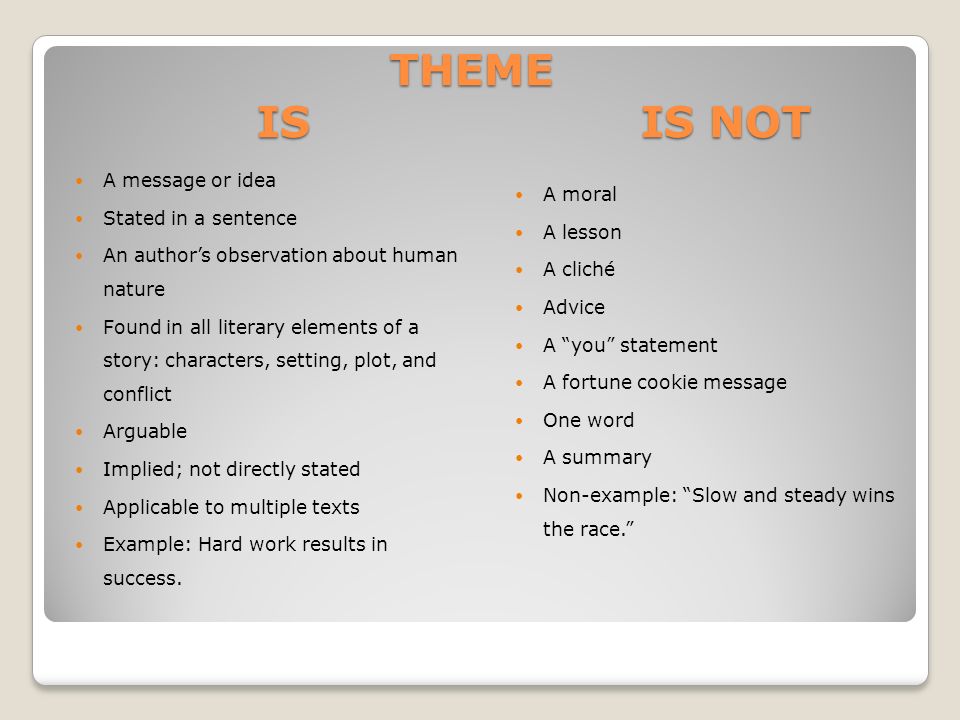 THEME

IS

- A message or idea
- Stated in a sentence
- An author's observation about human nature
- Found in all literary elements of a story: characters, setting, plot, and conflict
- Arguable
- Implied; not directly stated
- Applicable to multiple texts
- Example: Hard work results in success.

IS NOT

- A moral
- A lesson
- A cliché
- Advice
- A "you" statement
- A fortune cookie message
- One word
- A summary
- Non-example: "Slow and steady wins the race."